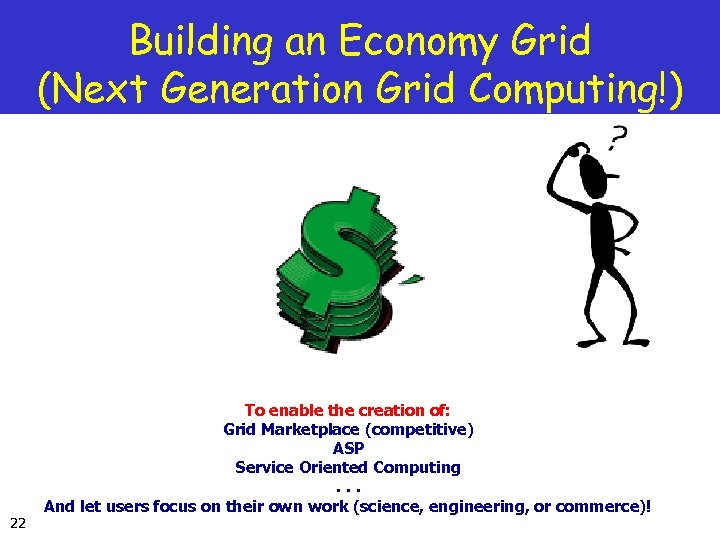 Building an Economy Grid
(Next Generation Grid Computing!)

?

To enable the creation of:
Grid Marketplace (competitive)
ASP
Service Oriented Computing
. . .
And let users focus on their own work (science, engineering, or commerce)!

22